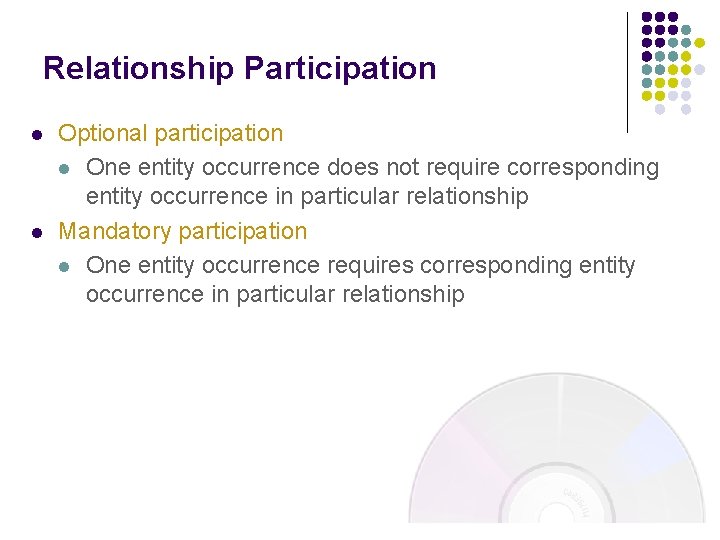 Relationship Participation

Optional participation

One entity occurrence does not require corresponding entity occurrence in particular relationship

Mandatory participation

One entity occurrence requires corresponding entity occurrence in particular relationship